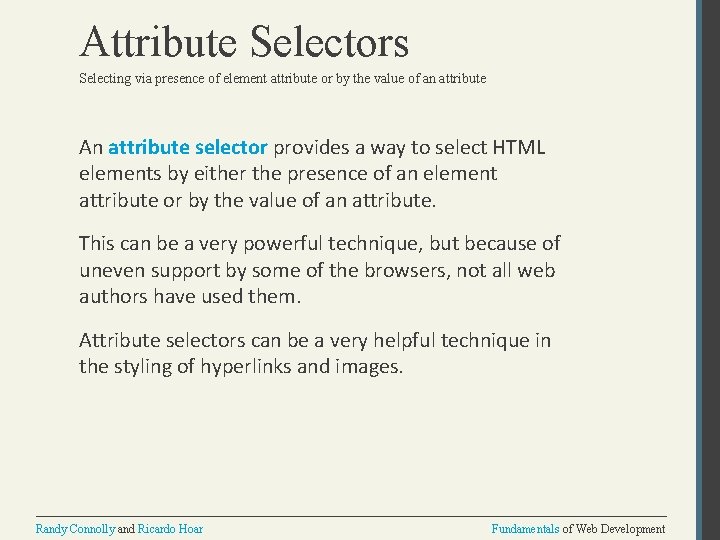 Attribute Selectors

Selecting via presence of element attribute or by the value of an attribute

An attribute selector provides a way to select HTML elements by either the presence of an element attribute or by the value of an attribute.

This can be a very powerful technique, but because of uneven support by some of the browsers, not all web authors have used them.

Attribute selectors can be a very helpful technique in the styling of hyperlinks and images.

Randy Connolly and Ricardo Hoar

Fundamentals of Web Development